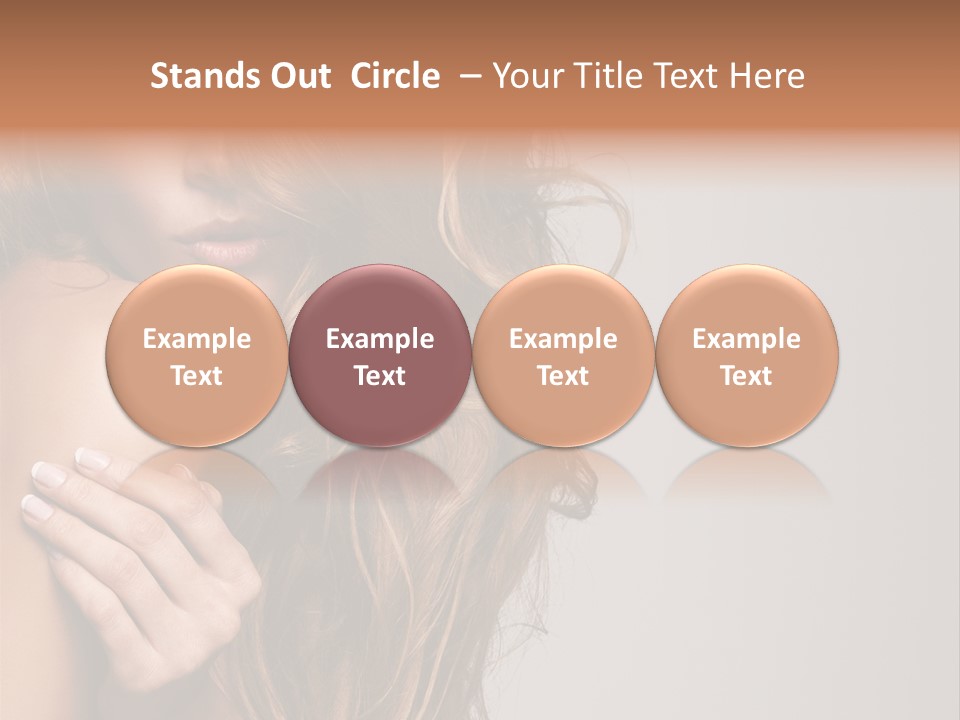 Stands Out Circle – Your Title Text Here

Example Text

Example Text

Example Text

Example Text